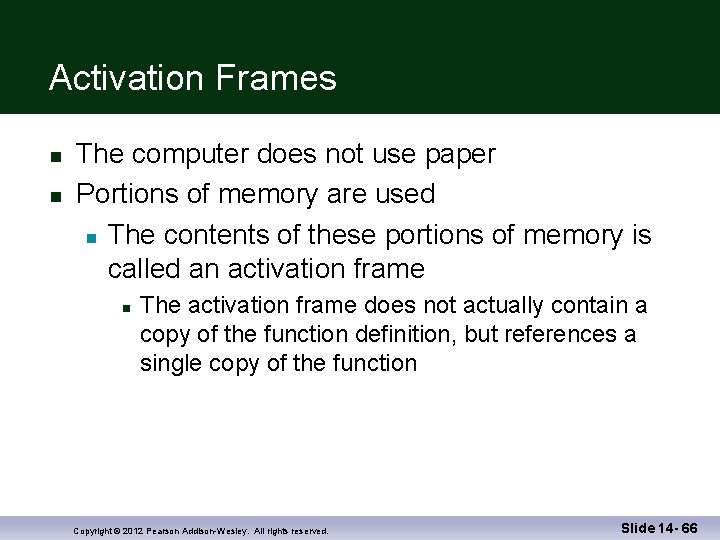 Activation Frames

- The computer does not use paper
- Portions of memory are used
  - The contents of these portions of memory is called an activation frame
    - The activation frame does not actually contain a copy of the function definition, but references a single copy of the function

Copyright © 2012 Pearson Addison-Wesley. All rights reserved.

Slide 14- 66